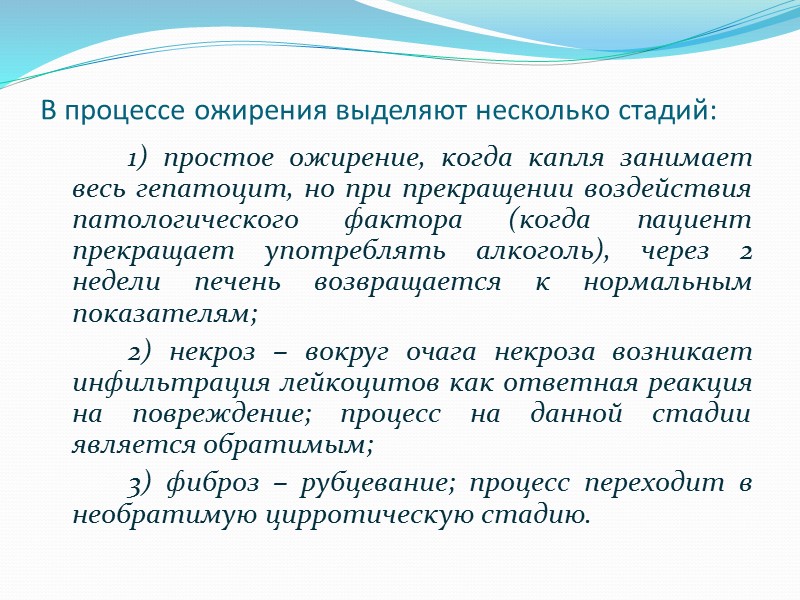 В процессе ожирения выделяют несколько стадий:

1) простое ожирение, когда капля занимает весь гепатоцит, но при прекращении воздействия патологического фактора (когда пациент прекращает употреблять алкоголь), через 2 недели печень возвращается к нормальным показателям;

2) некроз – вокруг очага некроза возникает инфильтрация лейкоцитов как ответная реакция на повреждение; процесс на данной стадии является обратимым;

3) фиброз – рубцевание; процесс переходит в необратимую цирротическую стадию.